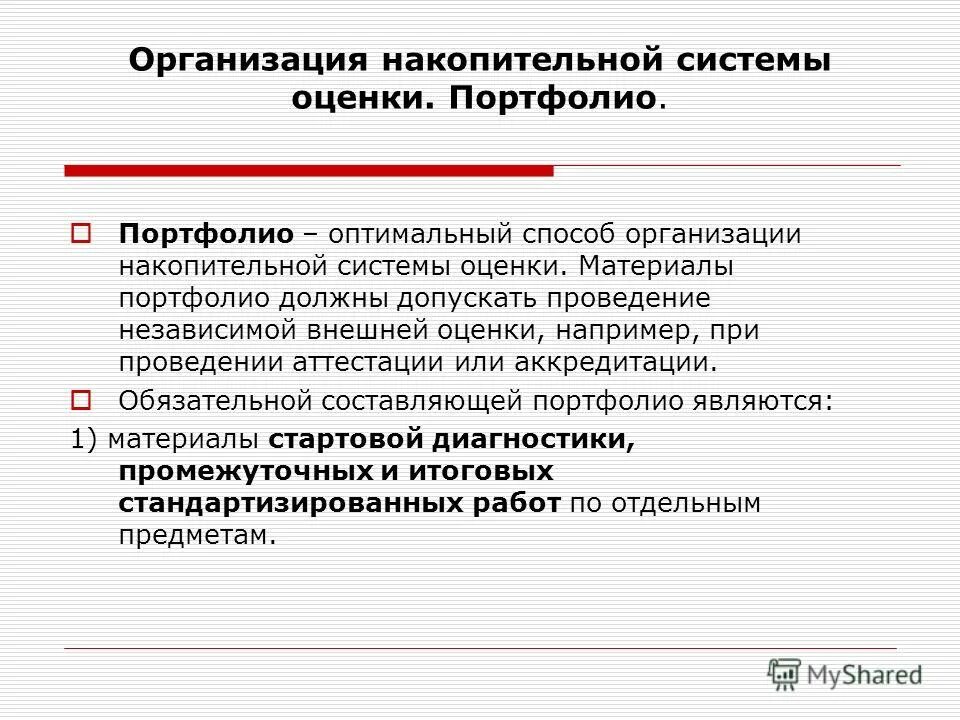 Организация накопительной системы оценки. Портфолио.

Портфолио – оптимальный способ организации накопительной системы оценки. Материалы портфолио должны допускать проведение независимой внешней оценки, например, при проведении аттестации или аккредитации.

Обязательной составляющей портфолио являются:

1) материалы стартовой диагностики, промежуточных и итоговых стандартизированных работ по отдельным предметам.

MyShared